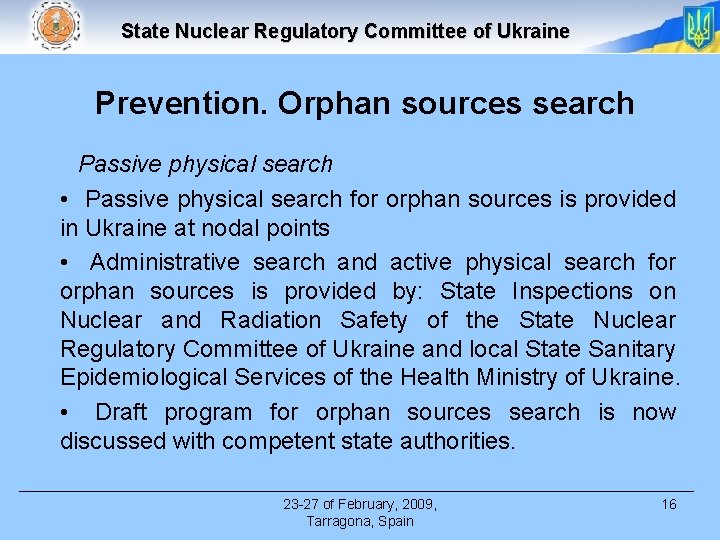 State Nuclear Regulatory Committee of Ukraine

Prevention. Orphan sources search

Passive physical search

• Passive physical search for orphan sources is provided in Ukraine at nodal points

• Administrative search and active physical search for orphan sources is provided by: State Inspections on Nuclear and Radiation Safety of the State Nuclear Regulatory Committee of Ukraine and local State Sanitary Epidemiological Services of the Health Ministry of Ukraine.

• Draft program for orphan sources search is now discussed with competent state authorities.

23-27 of February, 2009, Tarragona, Spain

16